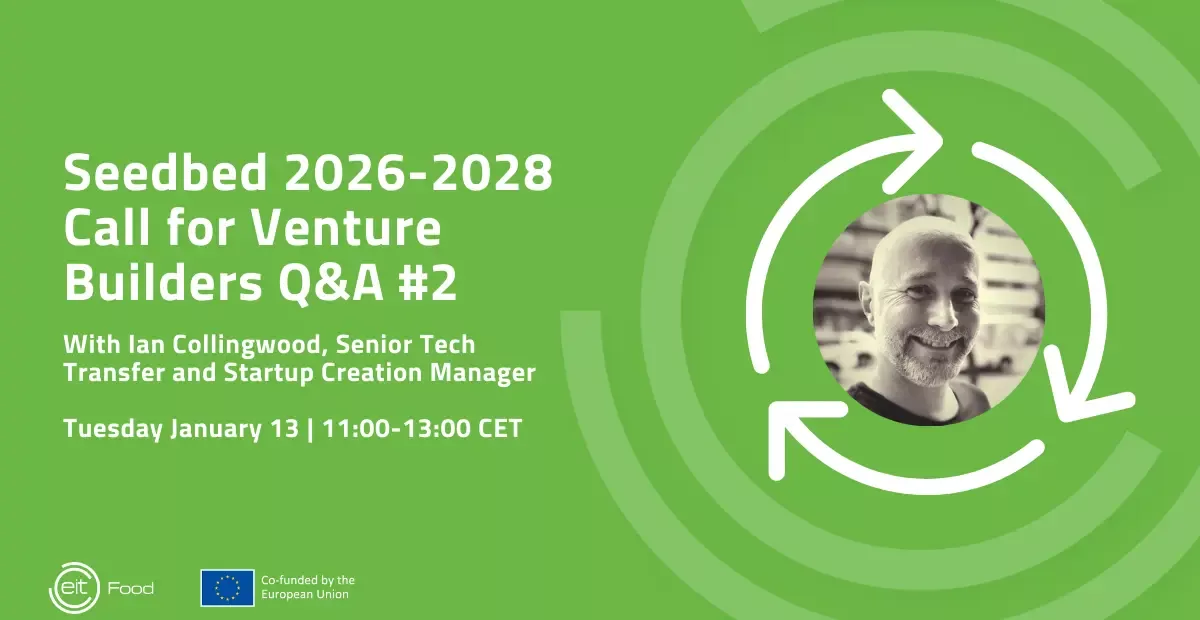 Seedbed 2026-2028 Call for Venture Builders Q&A #2

With Ian Collingwood, Senior Tech Transfer and Startup Creation Manager

Tuesday January 13 | 11:00-13:00 CET

eit Food

Co-funded by the European Union